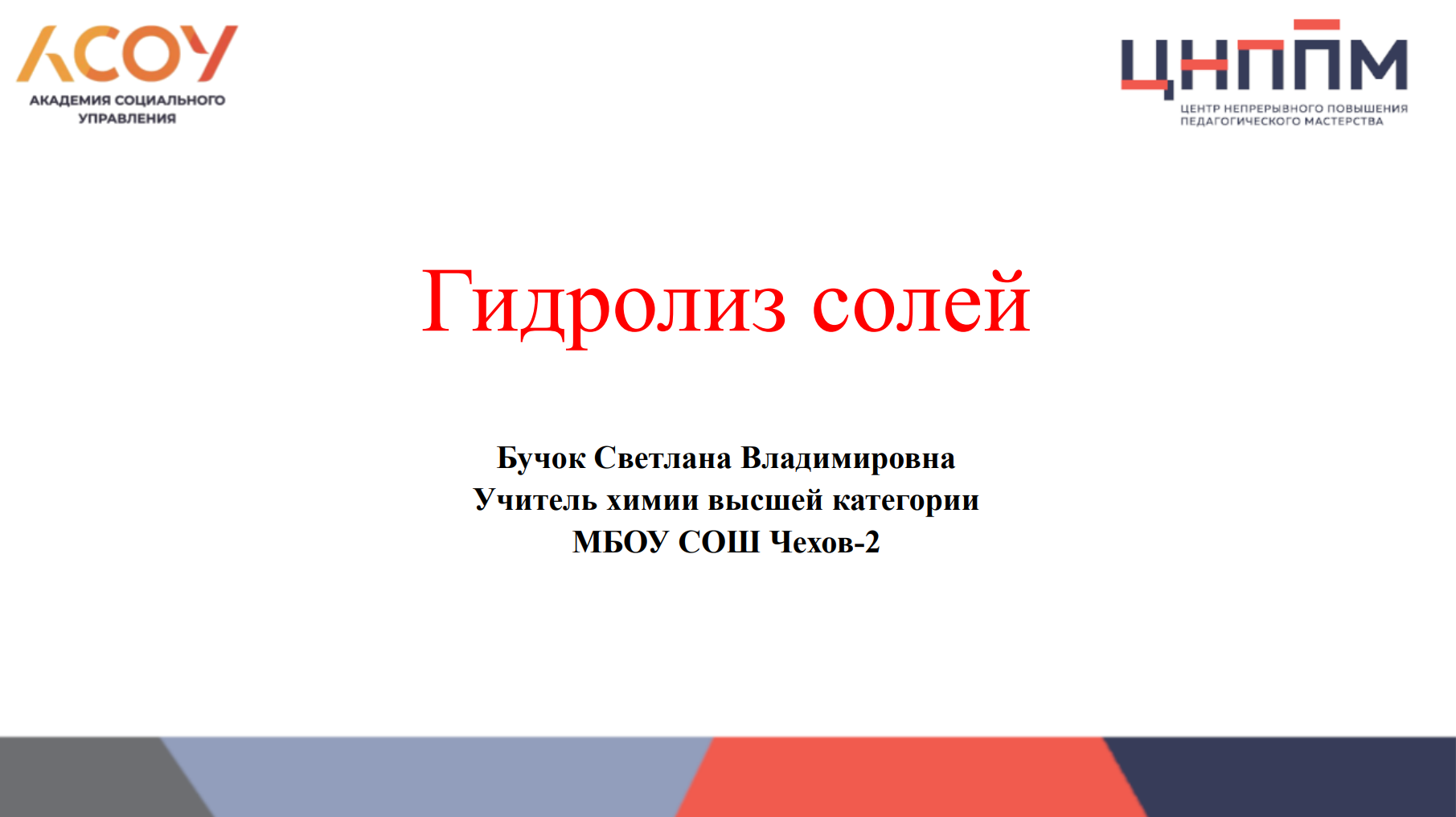 АСОУ
АКАДЕМИЯ СОЦИАЛЬНОГО УПРАВЛЕНИЯ

ЦНППМ
ЦЕНТР НЕПРЕРЫВНОГО ПОВЫШЕНИЯ ПЕДАГОГИЧЕСКОГО МАСТЕРСТВА

Гидролиз солей

Бучок Светлана Владимировна
Учитель химии высшей категории
МБОУ СОШ Чехов-2